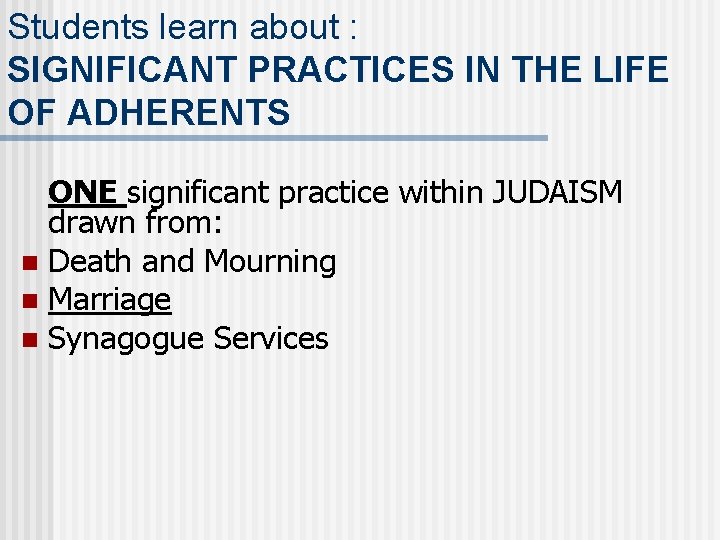 Students learn about :
SIGNIFICANT PRACTICES IN THE LIFE OF ADHERENTS

ONE significant practice within JUDAISM drawn from:

- Death and Mourning
- Marriage
- Synagogue Services